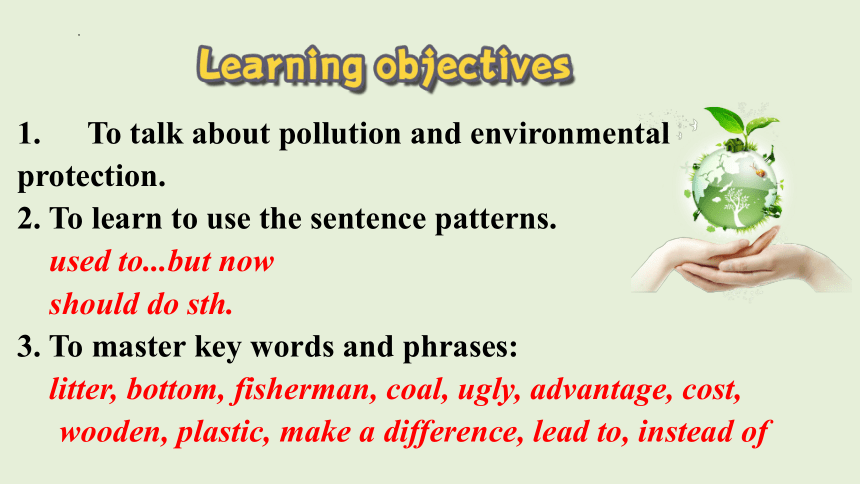 Learning objectives

1. To talk about pollution and environmental protection.
2. To learn to use the sentence patterns.
used to...but now
should do sth.
3. To master key words and phrases:
litter, bottom, fisherman, coal, ugly, advantage, cost, wooden, plastic, make a difference, lead to, instead of